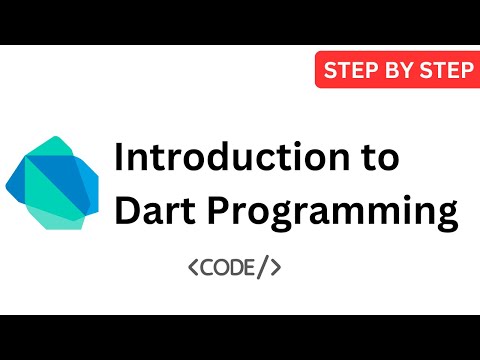 STEP BY STEP

Introduction to Dart Programming

<CODE/>